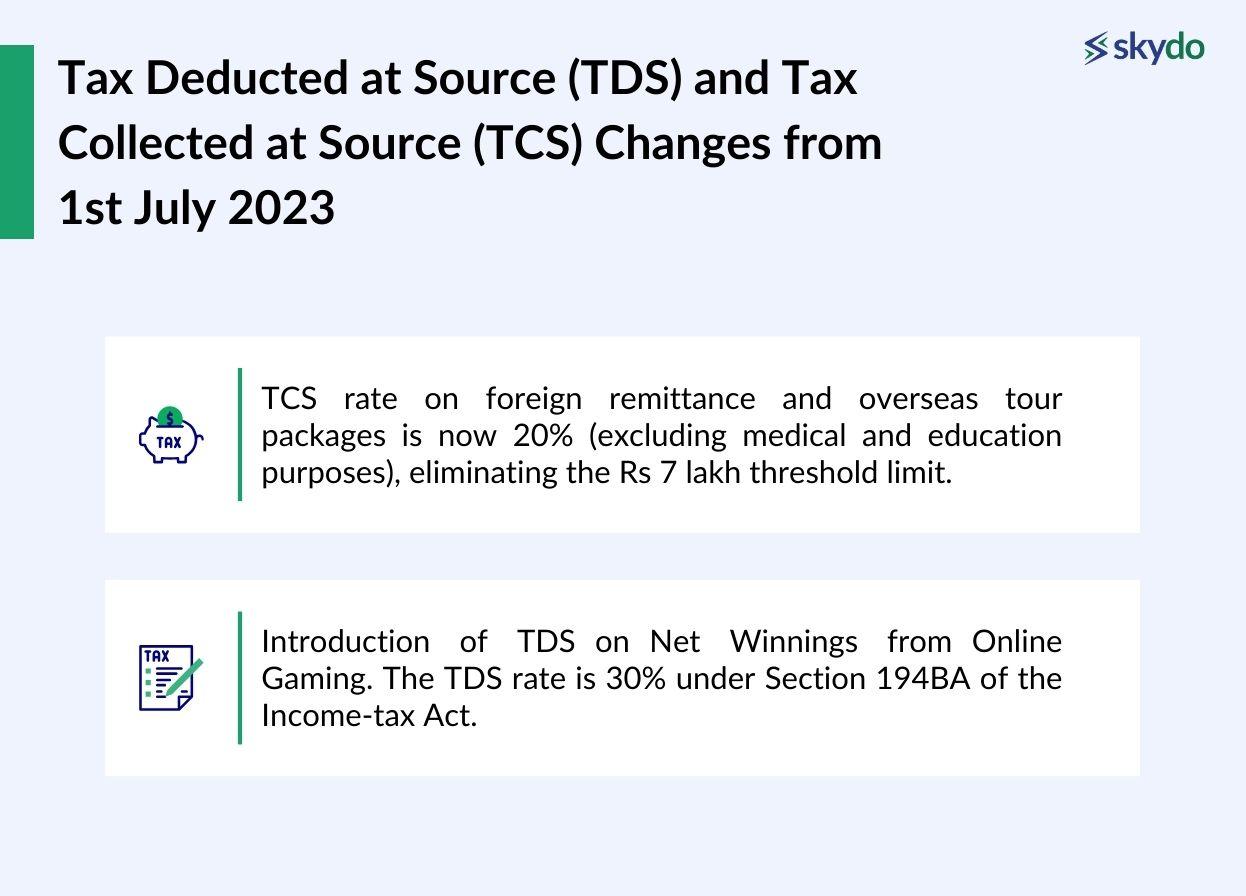 skydo

Tax Deducted at Source (TDS) and Tax Collected at Source (TCS) Changes from 1st July 2023

$
TAX

TCS rate on foreign remittance and overseas tour packages is now 20% (excluding medical and education purposes), eliminating the Rs 7 lakh threshold limit.

TAX

Introduction of TDS on Net Winnings from Online Gaming. The TDS rate is 30% under Section 194BA of the Income-tax Act.